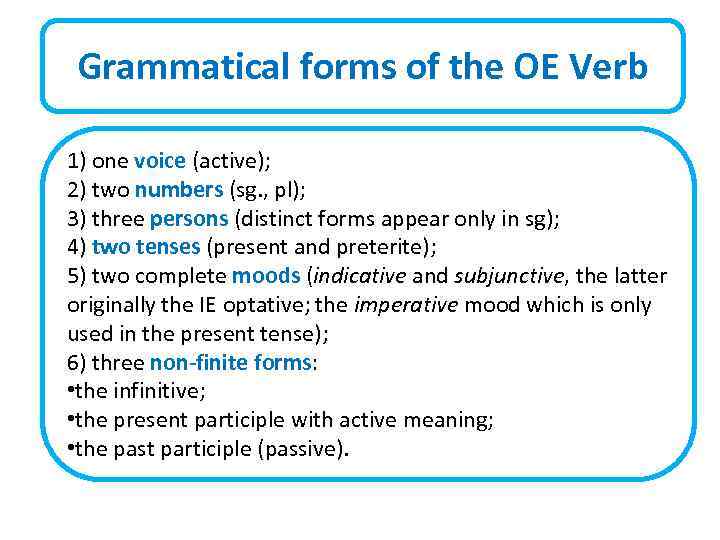 Grammatical forms of the OE Verb

1) one voice (active);
2) two numbers (sg., pl);
3) three persons (distinct forms appear only in sg);
4) two tenses (present and preterite);
5) two complete moods (indicative and subjunctive, the latter originally the IE optative; the imperative mood which is only used in the present tense);
6) three non-finite forms:
•the infinitive;
•the present participle with active meaning;
•the past participle (passive).